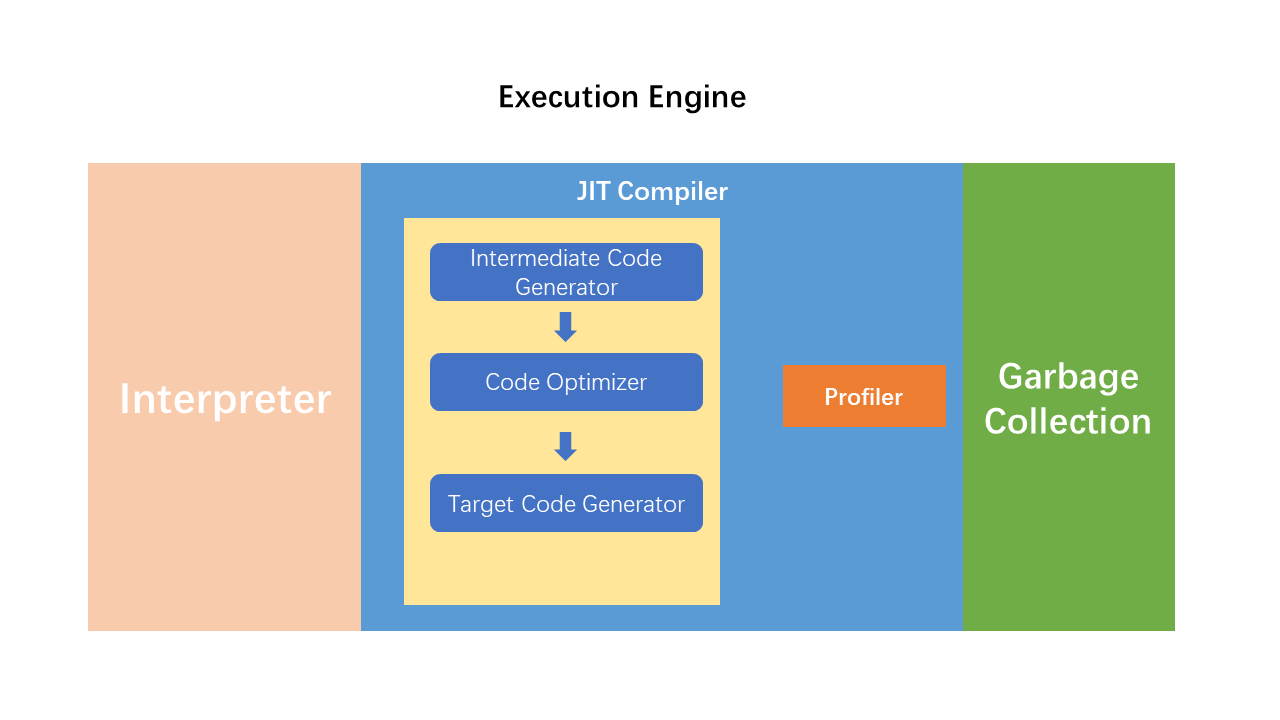 Execution Engine

Interpreter

JIT Compiler

Intermediate Code Generator

Code Optimizer

Target Code Generator

Profiler

Garbage Collection